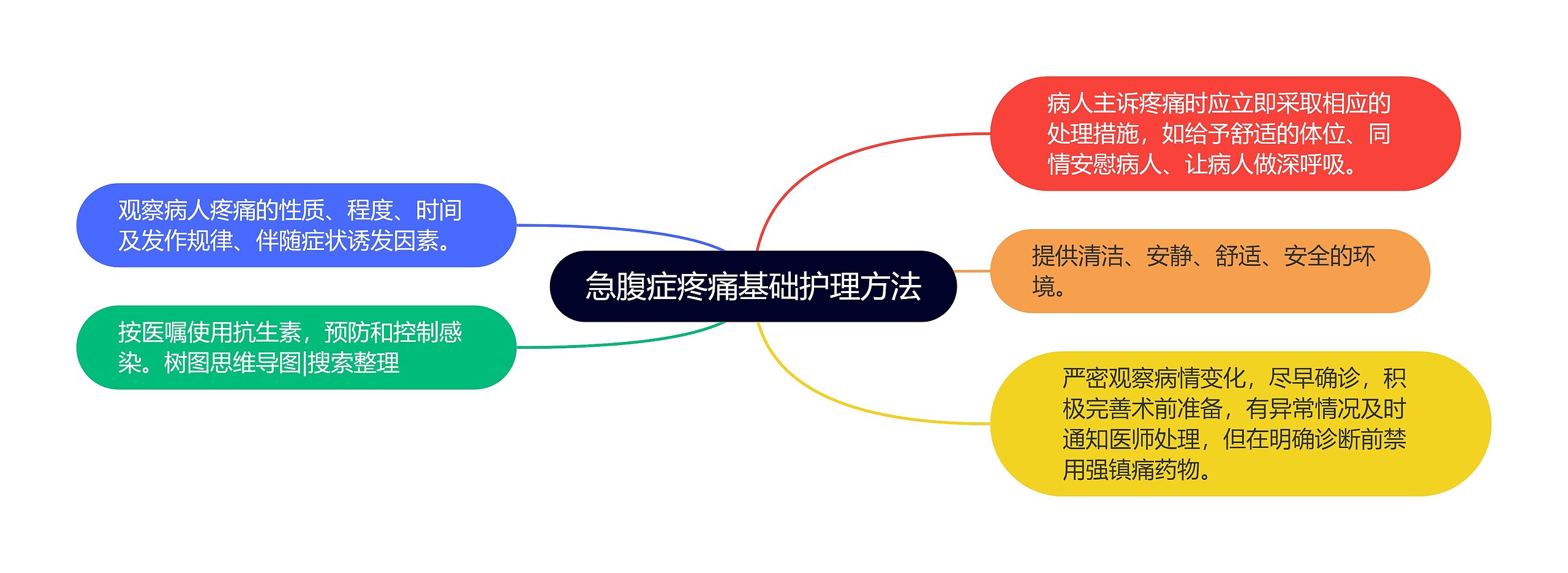 急腹症疼痛基础护理方法

病人主诉疼痛时应立即采取相应的处理措施，如给予舒适的体位、同情安慰病人、让病人做深呼吸。

提供清洁、安静、舒适、安全的环境。

严密观察病情变化，尽早确诊，积极完善术前准备，有异常情况及时通知医师处理，但在明确诊断前禁用强镇痛药物。

观察病人疼痛的性质、程度、时间及发作规律、伴随症状诱发因素。

按医嘱使用抗生素，预防和控制感染。树图思维导图|搜索整理